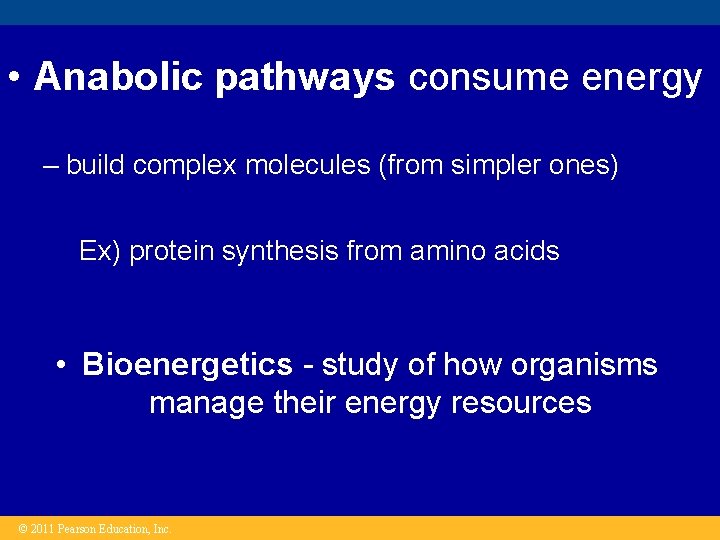 • Anabolic pathways consume energy

– build complex molecules (from simpler ones)

Ex) protein synthesis from amino acids

• Bioenergetics - study of how organisms manage their energy resources

© 2011 Pearson Education, Inc.